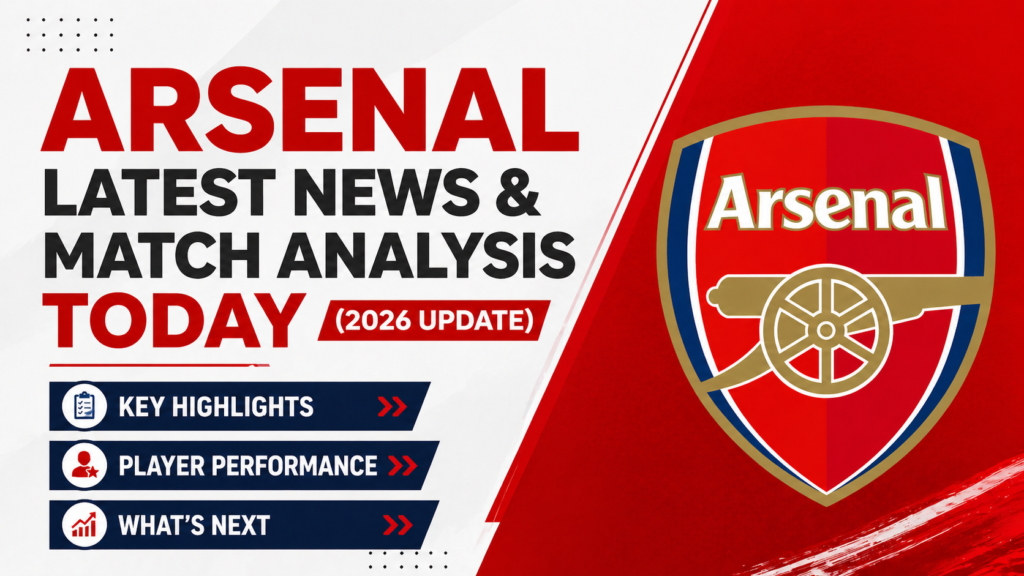 ARSENAL
LATEST NEWS &
MATCH ANALYSIS
TODAY
(2026 UPDATE)

KEY HIGHLIGHTS
PLAYER PERFORMANCE
WHAT'S NEXT

Arsenal